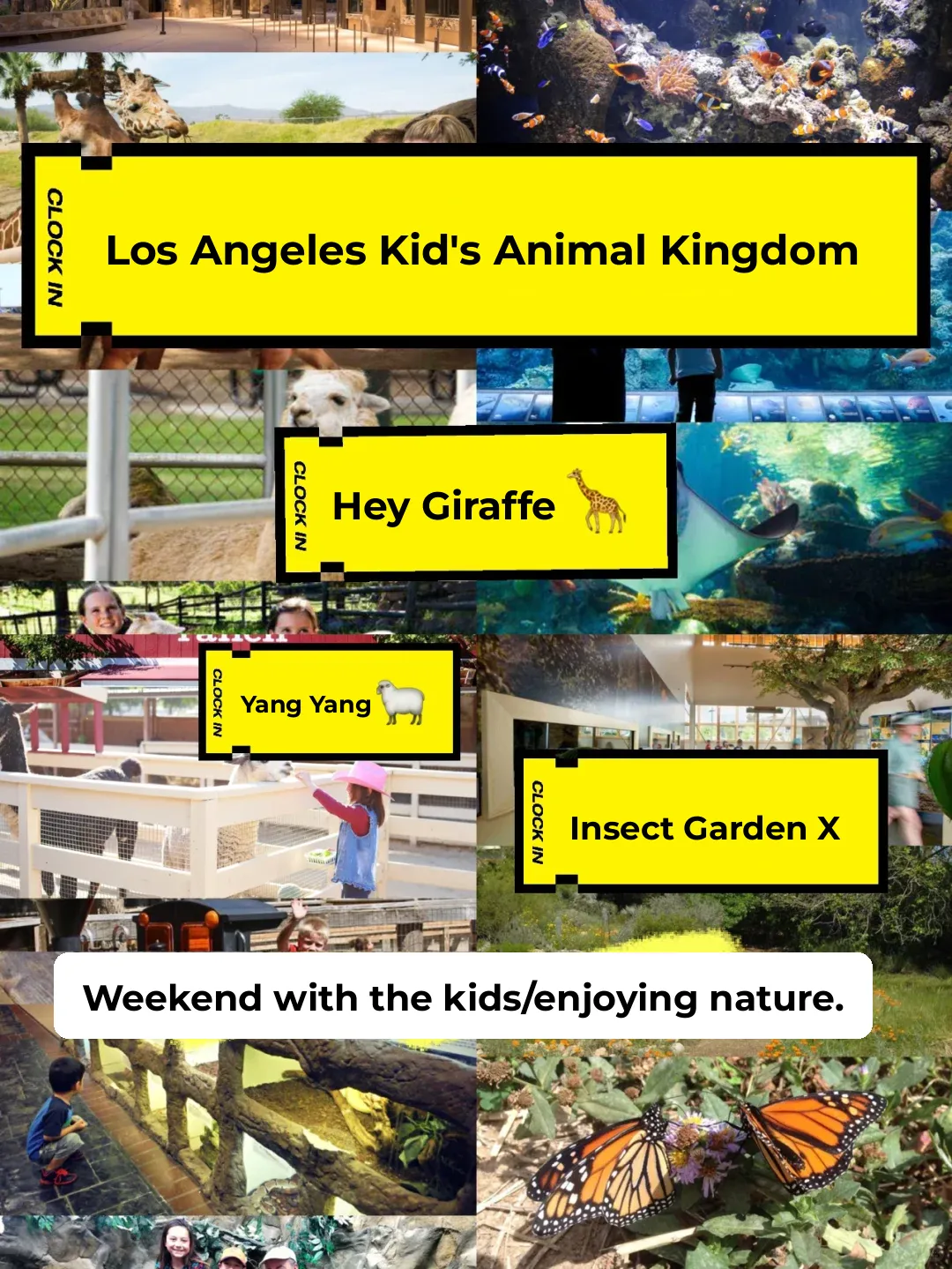 CLOCK IN
Los Angeles Kid's Animal Kingdom

CLOCK IN
Hey Giraffe 🦒

CLOCK IN
Yang Yang 🐑

CLOCK IN
Insect Garden X

Weekend with the kids/enjoying nature.